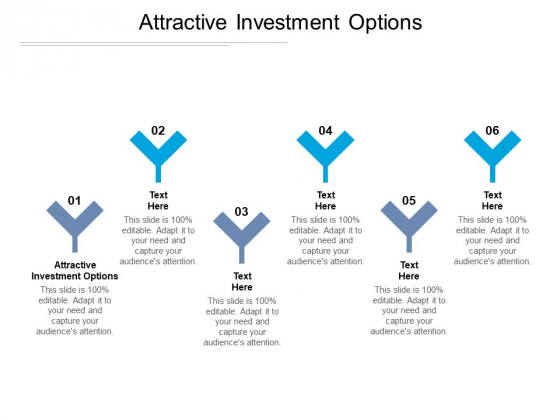 Attractive Investment Options

01

Attractive Investment Options

This slide is 100% editable. Adapt it to your need and capture your audience's attention.

02

Text Here

This slide is 100% editable. Adapt it to your need and capture your audience's attention.

03

Text Here

This slide is 100% editable. Adapt it to your need and capture your audience's attention.

04

Text Here

This slide is 100% editable. Adapt it to your need and capture your audience's attention.

05

Text Here

This slide is 100% editable. Adapt it to your need and capture your audience's attention.

06

Text Here

This slide is 100% editable. Adapt it to your need and capture your audience's attention.